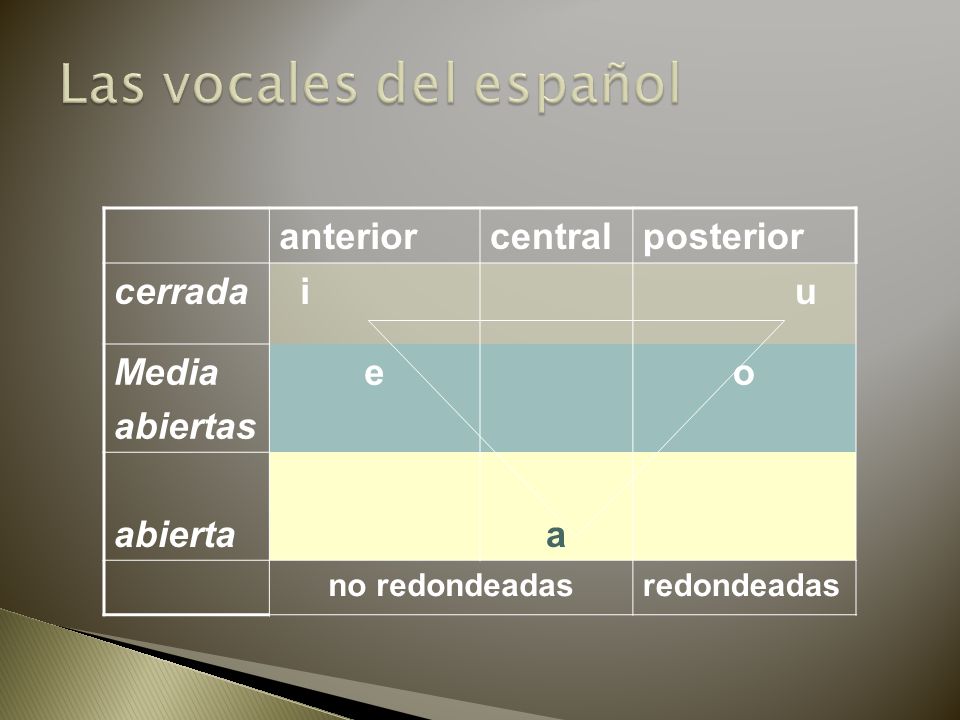 Las vocales del español

|  | anterior | central | posterior |
|---|---|---|---|
| cerrada | i |  | u |
| Media abiertas | e |  | o |
| abierta |  | a |  |
|  | no redondeadas |  | redondeadas |